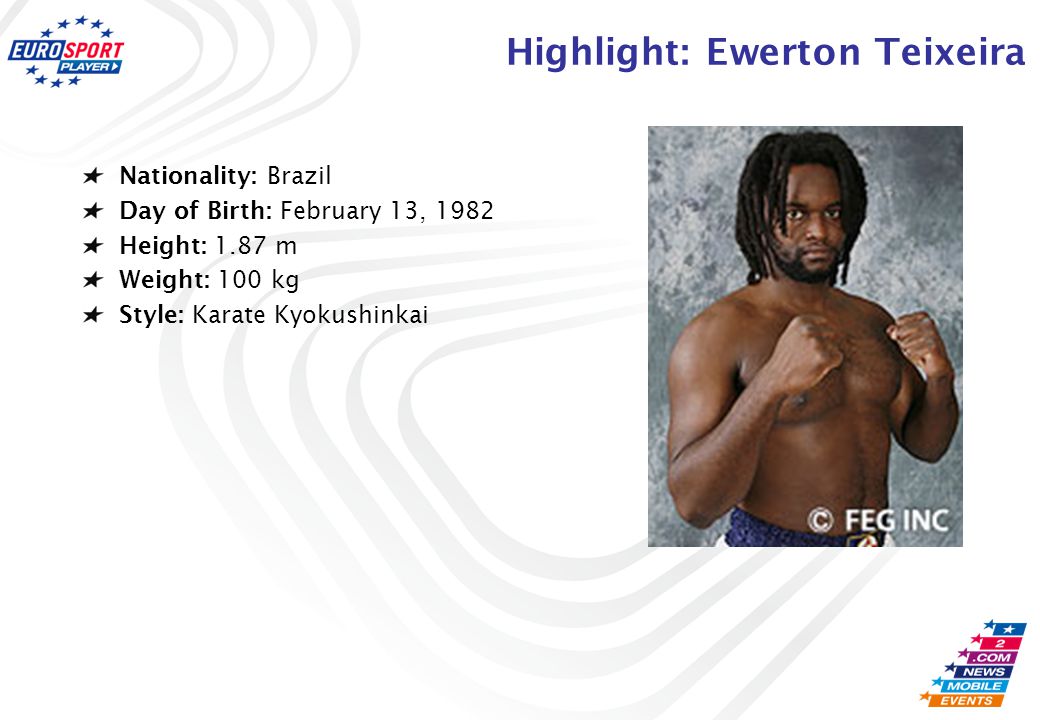 EUROSPORT PLAYER

Highlight: Ewerton Teixeira

Nationality: Brazil
Day of Birth: February 13, 1982
Height: 1.87 m
Weight: 100 kg
Style: Karate Kyokushinkai

© FEG INC

2
.COM
NEWS
MOBILE
EVENTS